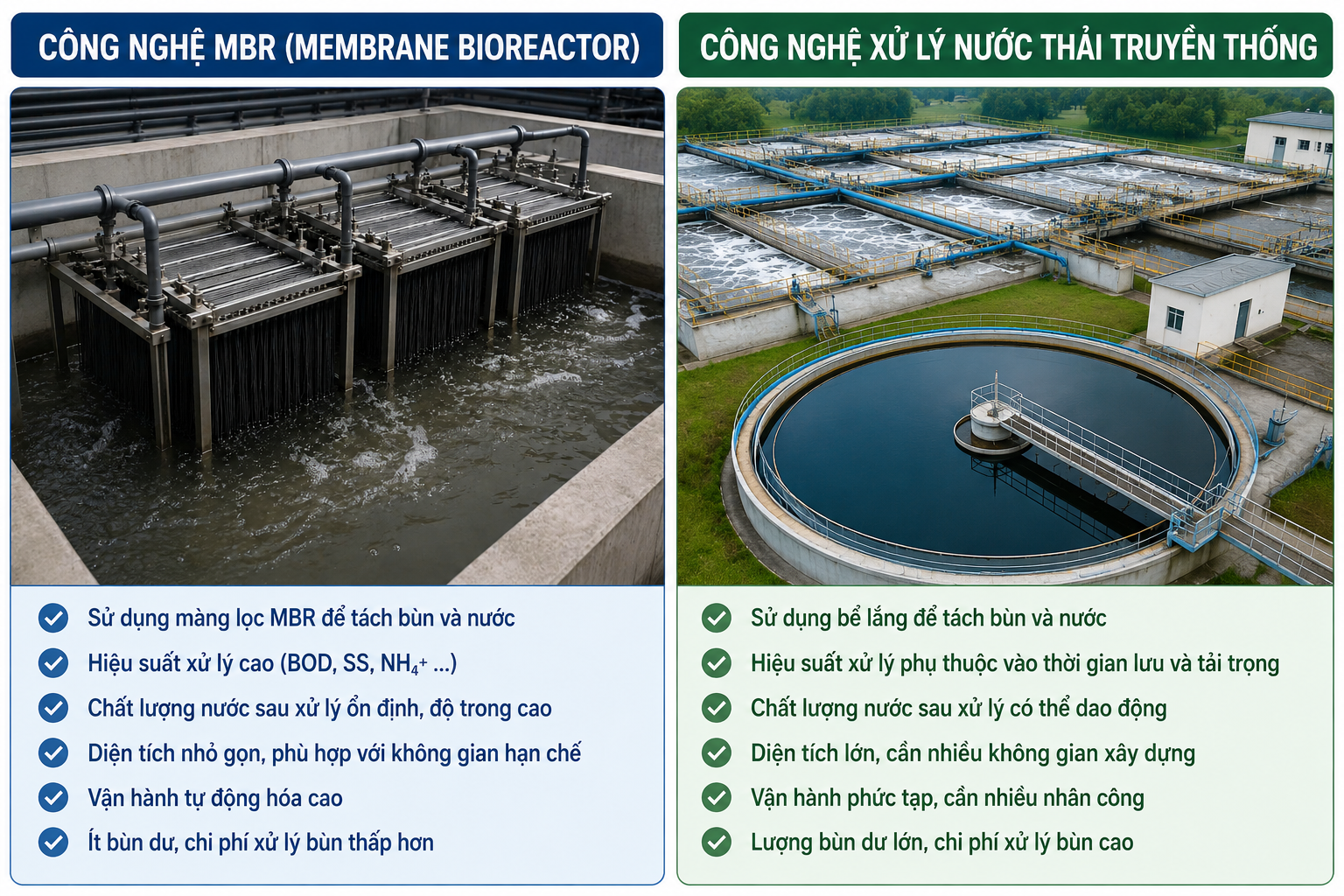 CÔNG NGHỆ MBR (MEMBRANE BIOREACTOR)

Sử dụng màng lọc MBR để tách bùn và nước
Hiệu suất xử lý cao (BOD, SS, $NH_4^+$ ...)
Chất lượng nước sau xử lý ổn định, độ trong cao
Diện tích nhỏ gọn, phù hợp với không gian hạn chế
Vận hành tự động hóa cao
Ít bùn dư, chi phí xử lý bùn thấp hơn

CÔNG NGHỆ XỬ LÝ NƯỚC THẢI TRUYỀN THỐNG

Sử dụng bể lắng để tách bùn và nước
Hiệu suất xử lý phụ thuộc vào thời gian lưu và tải trọng
Chất lượng nước sau xử lý có thể dao động
Diện tích lớn, cần nhiều không gian xây dựng
Vận hành phức tạp, cần nhiều nhân công
Lượng bùn dư lớn, chi phí xử lý bùn cao